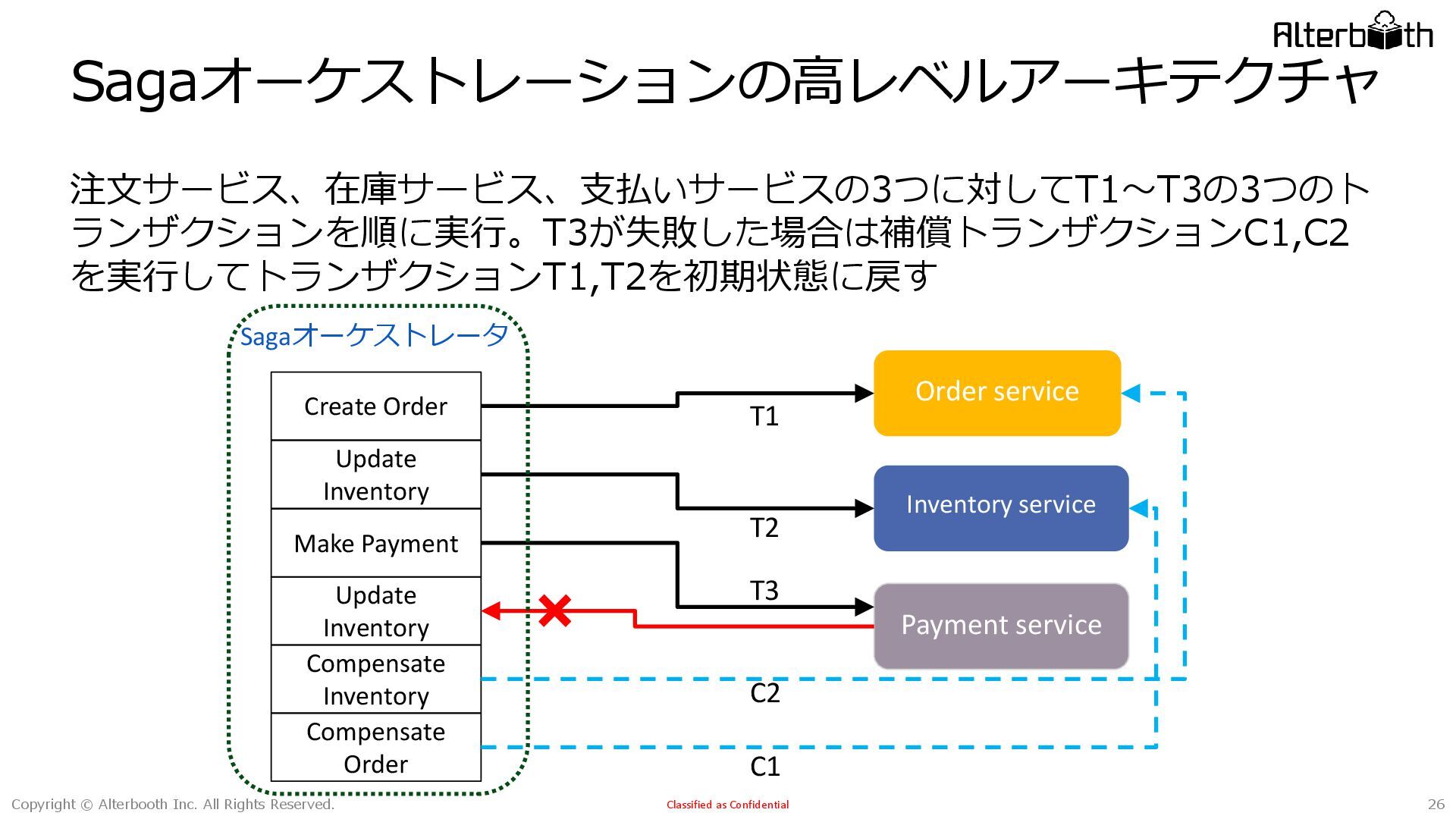 Alterbooth

Sagaオーケストレーションの高レベルアーキテクチャ

注文サービス、在庫サービス、支払いサービスの3つに対してT1～T3の3つのトランザクションを順に実行。T3が失敗した場合は補償トランザクションC1,C2を実行してトランザクションT1,T2を初期状態に戻す

Sagaオーケストレータ

Create Order

Update Inventory

Make Payment

Update Inventory

Compensate Inventory

Compensate Order

T1

T2

T3

C2

C1

Order service

Inventory service

Payment service

Copyright © Alterbooth Inc. All Rights Reserved.

Classified as Confidential

26